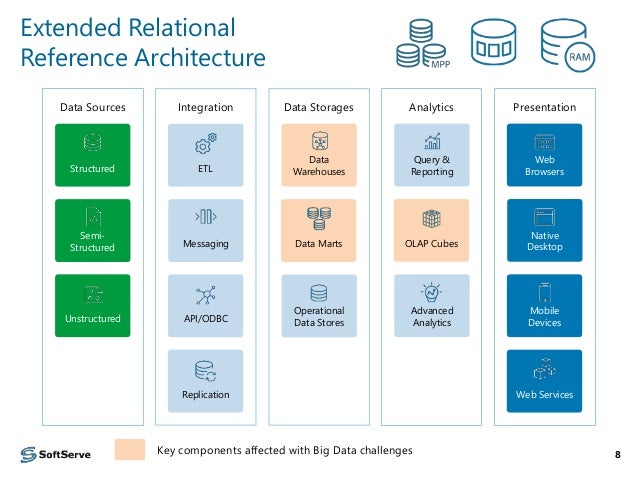 Extended Relational Reference Architecture

MPP

RAM

Data Sources

Structured

Semi-Structured

Unstructured

Integration

ETL

Messaging

API/ODBC

Replication

Data Storages

Data Warehouses

Data Marts

Operational Data Stores

Analytics

Query & Reporting

OLAP Cubes

Advanced Analytics

Presentation

Web Browsers

Native Desktop

Mobile Devices

Web Services

SoftServe

Key components affected with Big Data challenges

8